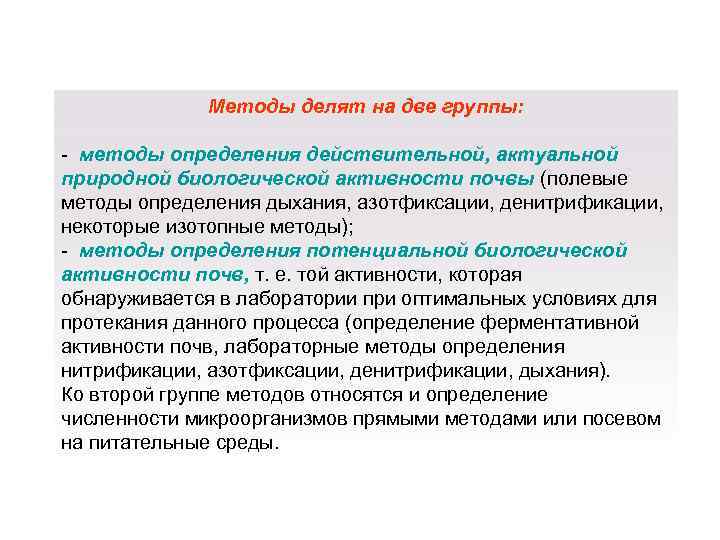 Методы делят на две группы:

- методы определения действительной, актуальной природной биологической активности почвы (полевые методы определения дыхания, азотфиксации, денитрификации, некоторые изотопные методы);
- методы определения потенциальной биологической активности почв, т. е. той активности, которая обнаруживается в лаборатории при оптимальных условиях для протекания данного процесса (определение ферментативной активности почв, лабораторные методы определения нитрификации, азотфиксации, денитрификации, дыхания).
Ко второй группе методов относятся и определение численности микроорганизмов прямыми методами или посевом на питательные среды.